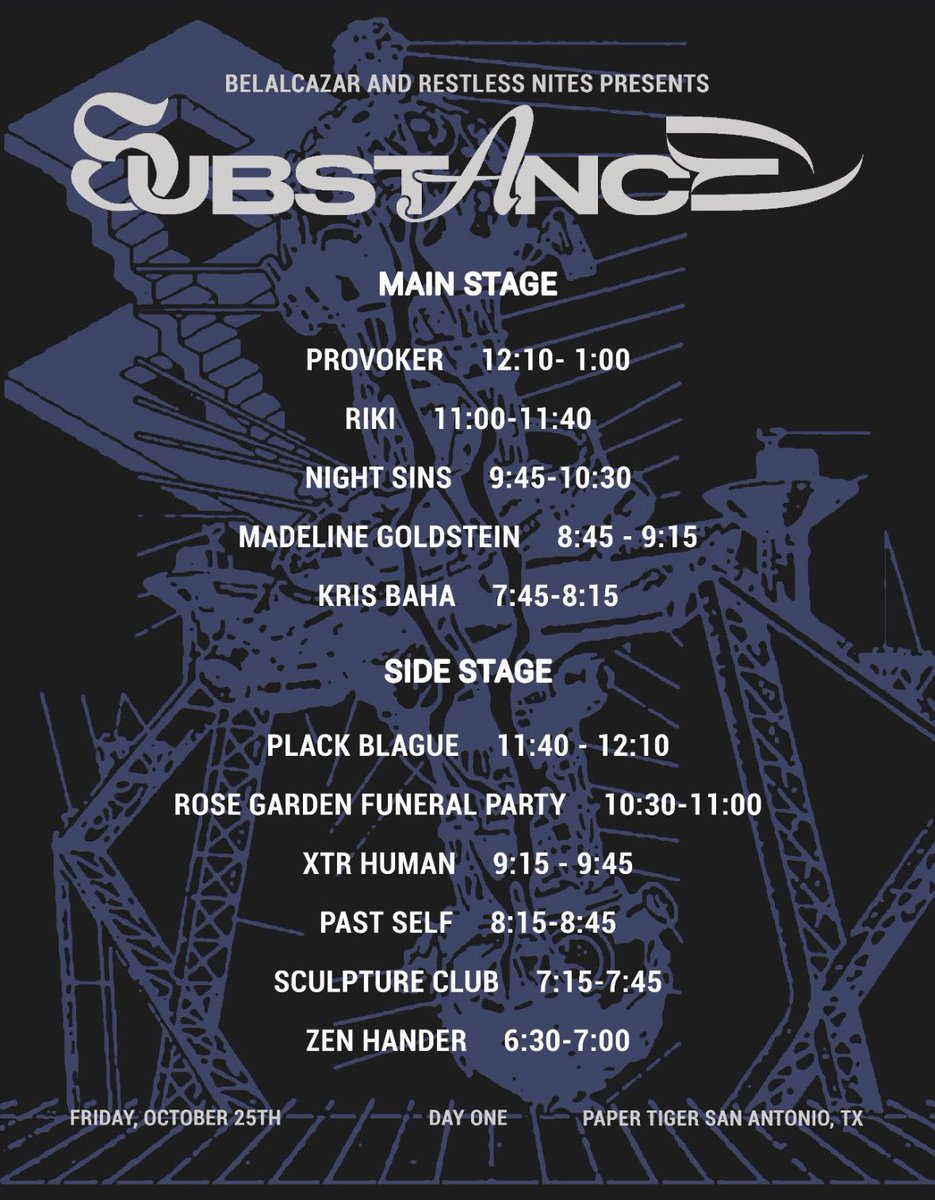 BELALCAZAR AND RESTLESS NITES PRESENTS

SUBSTANCE

MAIN STAGE

PROVOKER 12:10- 1:00

RIKI 11:00-11:40

NIGHT SINS 9:45-10:30

MADELINE GOLDSTEIN 8:45 - 9:15

KRIS BAHA 7:45-8:15

SIDE STAGE

PLACK BLAGUE 11:40 - 12:10

ROSE GARDEN FUNERAL PARTY 10:30-11:00

XTR HUMAN 9:15 - 9:45

PAST SELF 8:15-8:45

SCULPTURE CLUB 7:15-7:45

ZEN HANDER 6:30-7:00

FRIDAY, OCTOBER 25TH DAY ONE PAPER TIGER SAN ANTONIO, TX